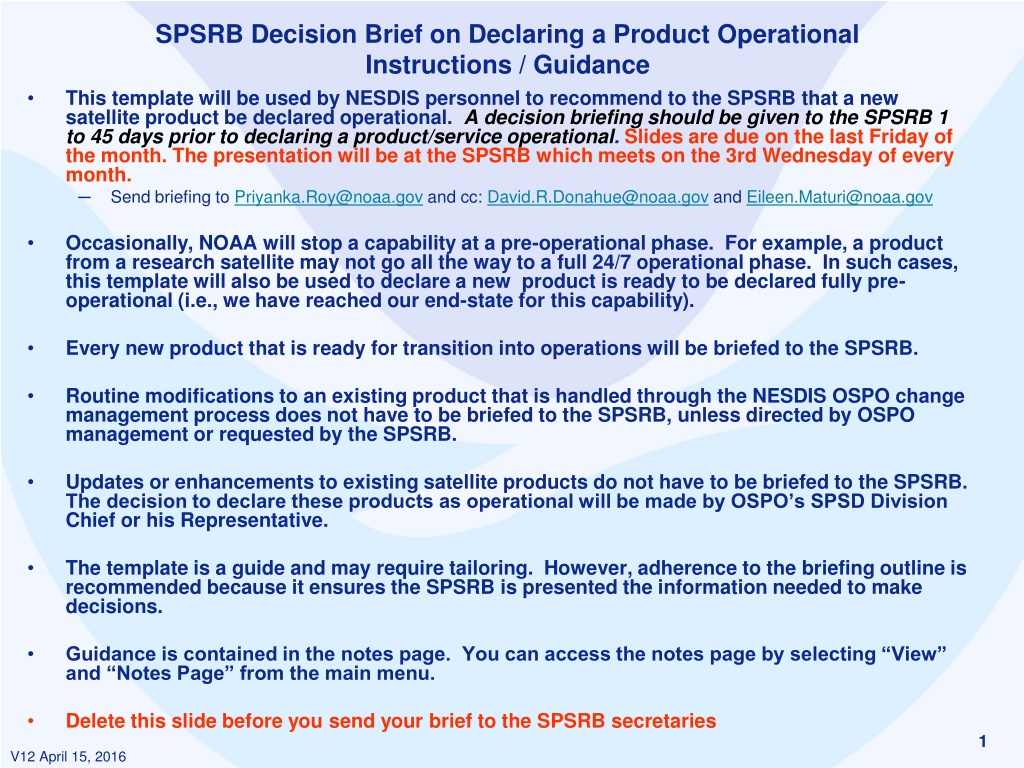 SPSRB Decision Brief on Declaring a Product Operational
Instructions / Guidance

• This template will be used by NESDIS personnel to recommend to the SPSRB that a new satellite product be declared operational. A decision briefing should be given to the SPSRB 1 to 45 days prior to declaring a product/service operational. Slides are due on the last Friday of the month. The presentation will be at the SPSRB which meets on the 3rd Wednesday of every month.
– Send briefing to Priyanka.Roy@noaa.gov and cc: David.R.Donahue@noaa.gov and Eileen.Maturi@noaa.gov

• Occasionally, NOAA will stop a capability at a pre-operational phase. For example, a product from a research satellite may not go all the way to a full 24/7 operational phase. In such cases, this template will also be used to declare a new product is ready to be declared fully pre-operational (i.e., we have reached our end-state for this capability).

• Every new product that is ready for transition into operations will be briefed to the SPSRB.

• Routine modifications to an existing product that is handled through the NESDIS OSPO change management process does not have to be briefed to the SPSRB, unless directed by OSPO management or requested by the SPSRB.

• Updates or enhancements to existing satellite products do not have to be briefed to the SPSRB. The decision to declare these products as operational will be made by OSPO's SPSD Division Chief or his Representative.

• The template is a guide and may require tailoring. However, adherence to the briefing outline is recommended because it ensures the SPSRB is presented the information needed to make decisions.

• Guidance is contained in the notes page. You can access the notes page by selecting "View" and "Notes Page" from the main menu.

• Delete this slide before you send your brief to the SPSRB secretaries

1

V12 April 15, 2016